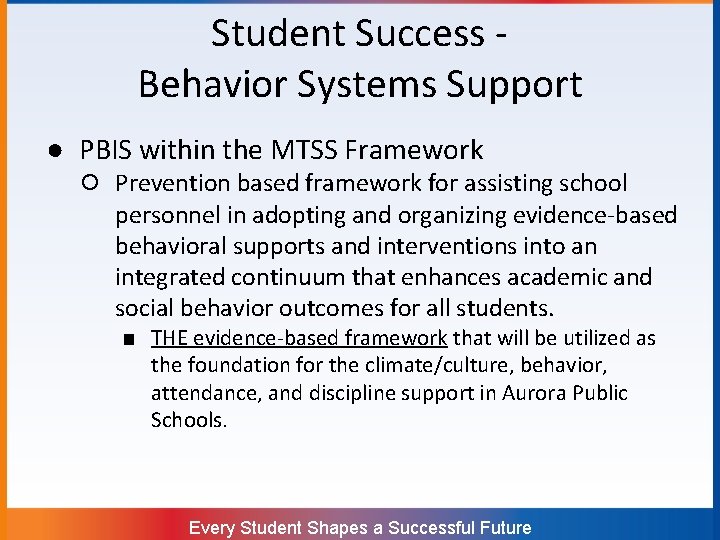 Student Success -
Behavior Systems Support

● PBIS within the MTSS Framework

○ Prevention based framework for assisting school personnel in adopting and organizing evidence-based behavioral supports and interventions into an integrated continuum that enhances academic and social behavior outcomes for all students.

■ THE evidence-based framework that will be utilized as the foundation for the climate/culture, behavior, attendance, and discipline support in Aurora Public Schools.

Every Student Shapes a Successful Future